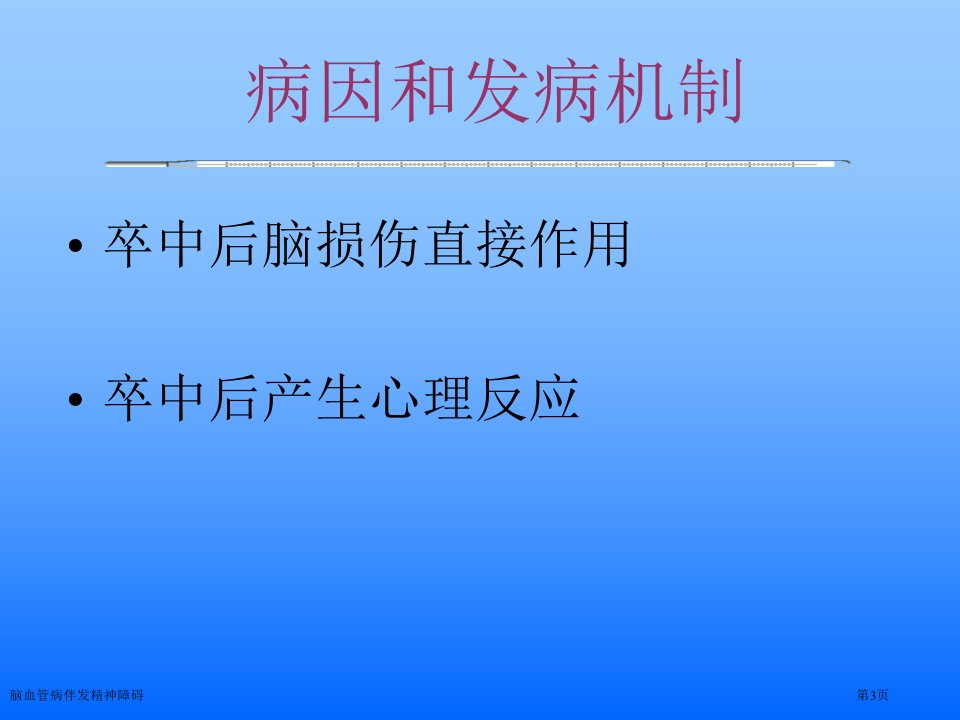 病因和发病机制

• 卒中后脑损伤直接作用

• 卒中后产生心理反应

脑血管病伴发精神障碍

第3页